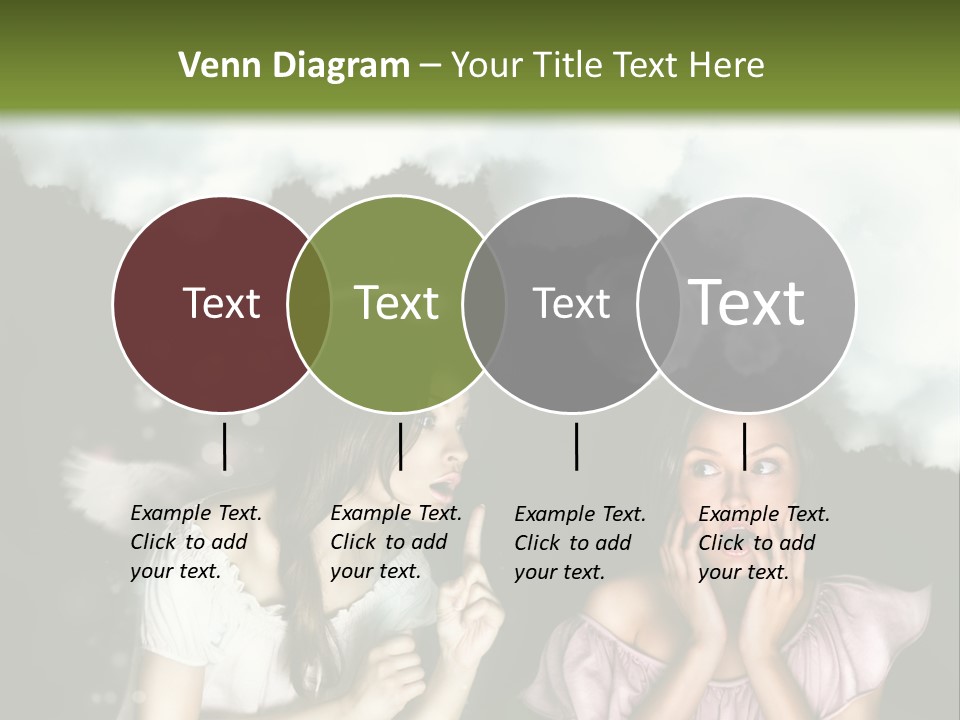 Venn Diagram – Your Title Text Here

Text

Text

Text

Text

Example Text. Click to add your text.

Example Text. Click to add your text.

Example Text. Click to add your text.

Example Text. Click to add your text.